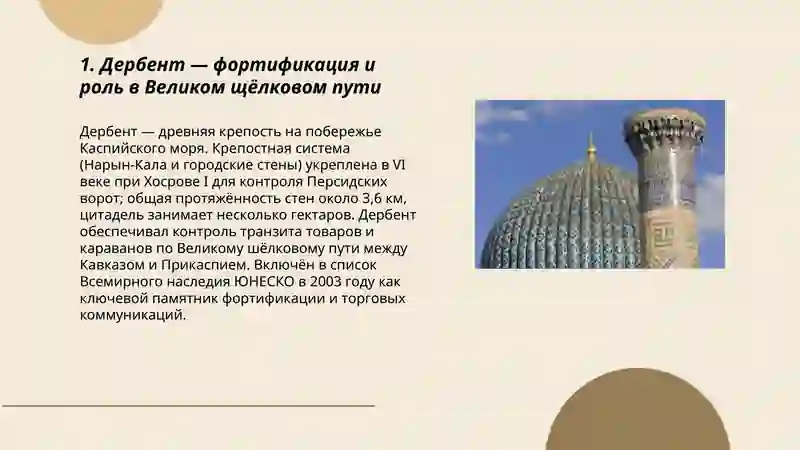 1. Дербент — фортификация и роль в Великом щёлковом пути

Дербент — древняя крепость на побережье Каспийского моря. Крепостная система (Нарын-Кала и городские стены) укреплена в VI веке при Хосрове I для контроля Персидских ворот; общая протяжённость стен около 3,6 км, цитадель занимает несколько гектаров. Дербент обеспечивал контроль транзита товаров и караванов по Великому шёлковому пути между Кавказом и Прикаспием. Включён в список Всемирного наследия ЮНЕСКО в 2003 году как ключевой памятник фортификации и торговых коммуникаций.